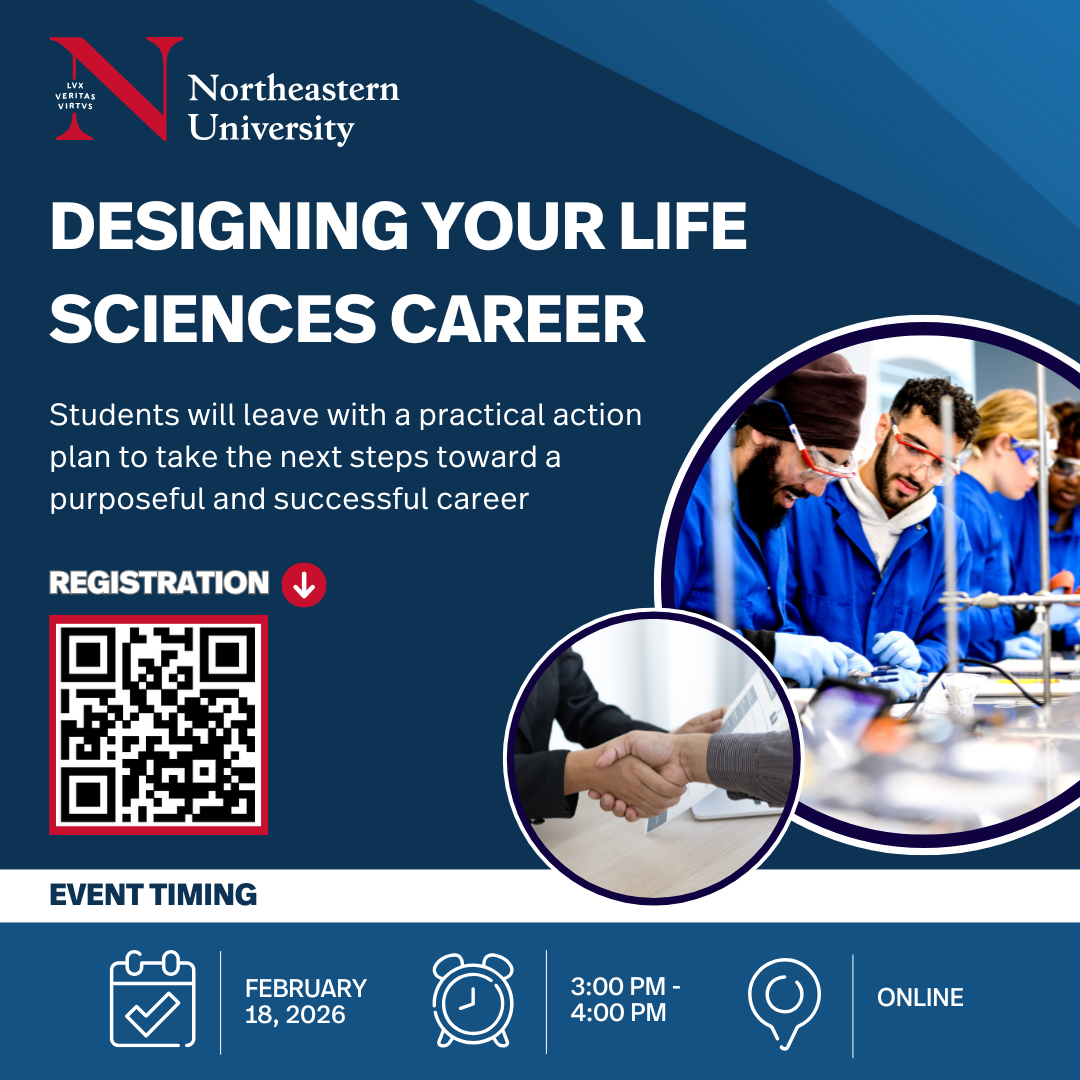 LVX VERITAS VIRTVS

Northeastern University

DESIGNING YOUR LIFE SCIENCES CAREER

Students will leave with a practical action plan to take the next steps toward a purposeful and successful career

REGISTRATION

EVENT TIMING

FEBRUARY 18, 2026

3:00 PM - 4:00 PM

ONLINE